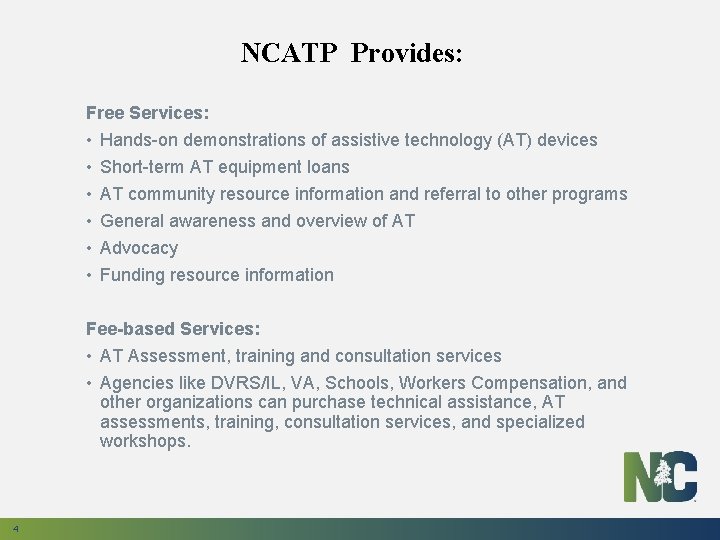 NCATP Provides:

Free Services:

• Hands-on demonstrations of assistive technology (AT) devices
• Short-term AT equipment loans
• AT community resource information and referral to other programs
• General awareness and overview of AT
• Advocacy
• Funding resource information

Fee-based Services:

• AT Assessment, training and consultation services
• Agencies like DVRS/IL, VA, Schools, Workers Compensation, and other organizations can purchase technical assistance, AT assessments, training, consultation services, and specialized workshops.

NC

4